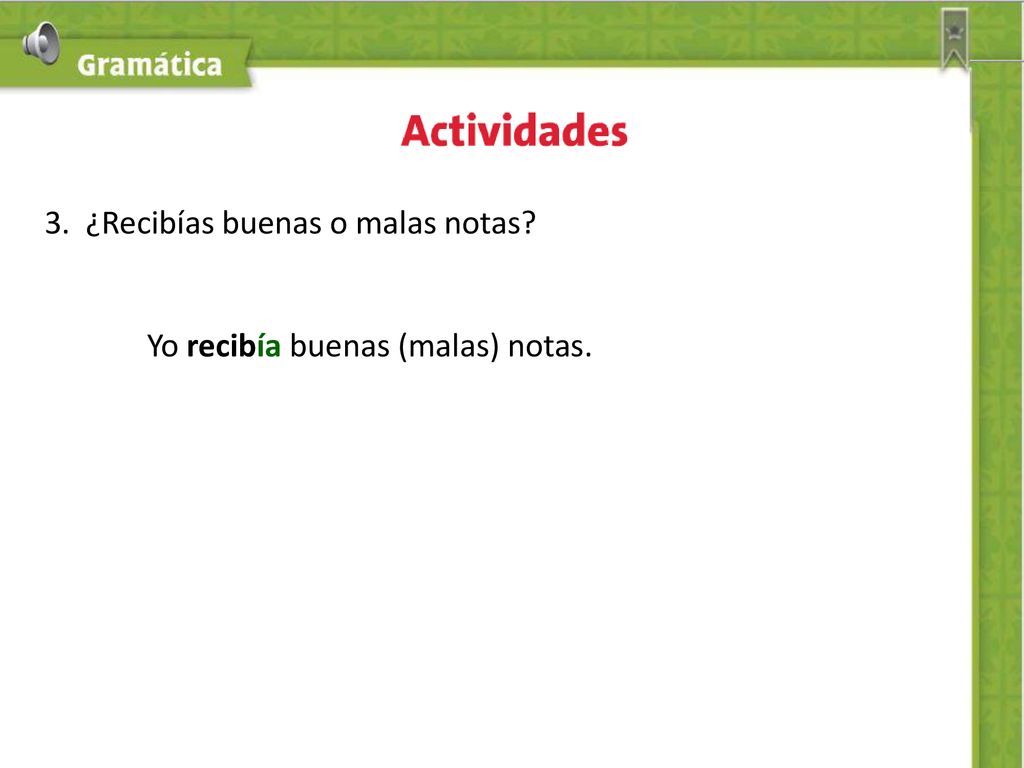 Gramática

Actividades

3. ¿Recibías buenas o malas notas?

Yo recibía buenas (malas) notas.